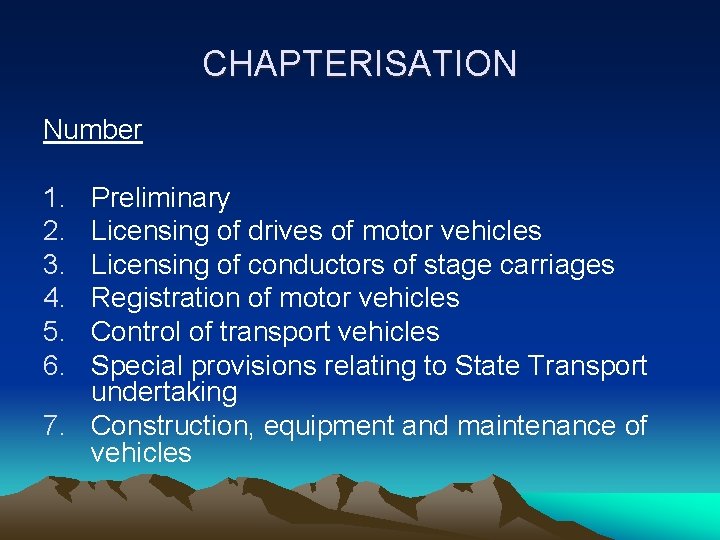 CHAPTERISATION

Number

1. Preliminary
2. Licensing of drives of motor vehicles
3. Licensing of conductors of stage carriages
4. Registration of motor vehicles
5. Control of transport vehicles
6. Special provisions relating to State Transport undertaking
7. Construction, equipment and maintenance of vehicles